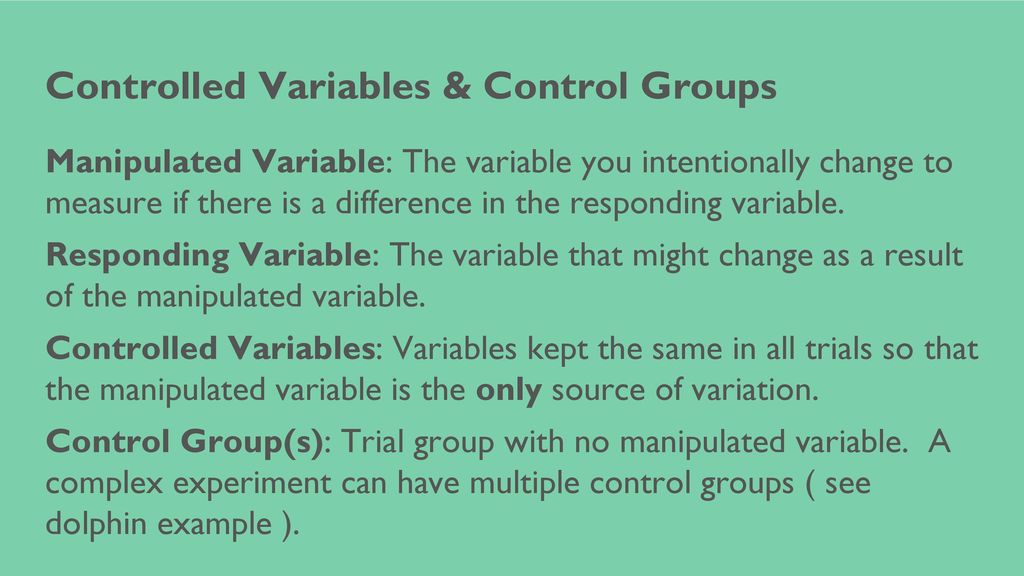 Controlled Variables & Control Groups

Manipulated Variable: The variable you intentionally change to measure if there is a difference in the responding variable.

Responding Variable: The variable that might change as a result of the manipulated variable.

Controlled Variables: Variables kept the same in all trials so that the manipulated variable is the only source of variation.

Control Group(s): Trial group with no manipulated variable. A complex experiment can have multiple control groups ( see dolphin example ).